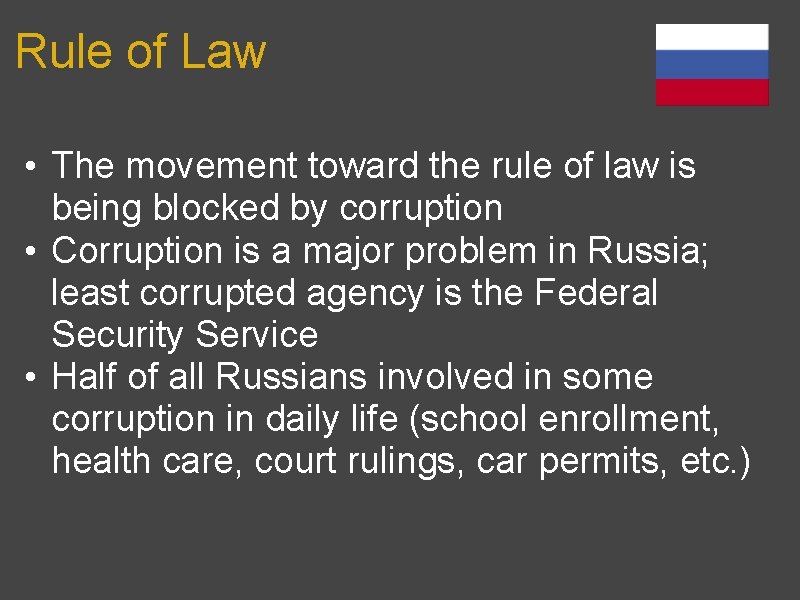 Rule of Law

• The movement toward the rule of law is being blocked by corruption
• Corruption is a major problem in Russia; least corrupted agency is the Federal Security Service
• Half of all Russians involved in some corruption in daily life (school enrollment, health care, court rulings, car permits, etc.)